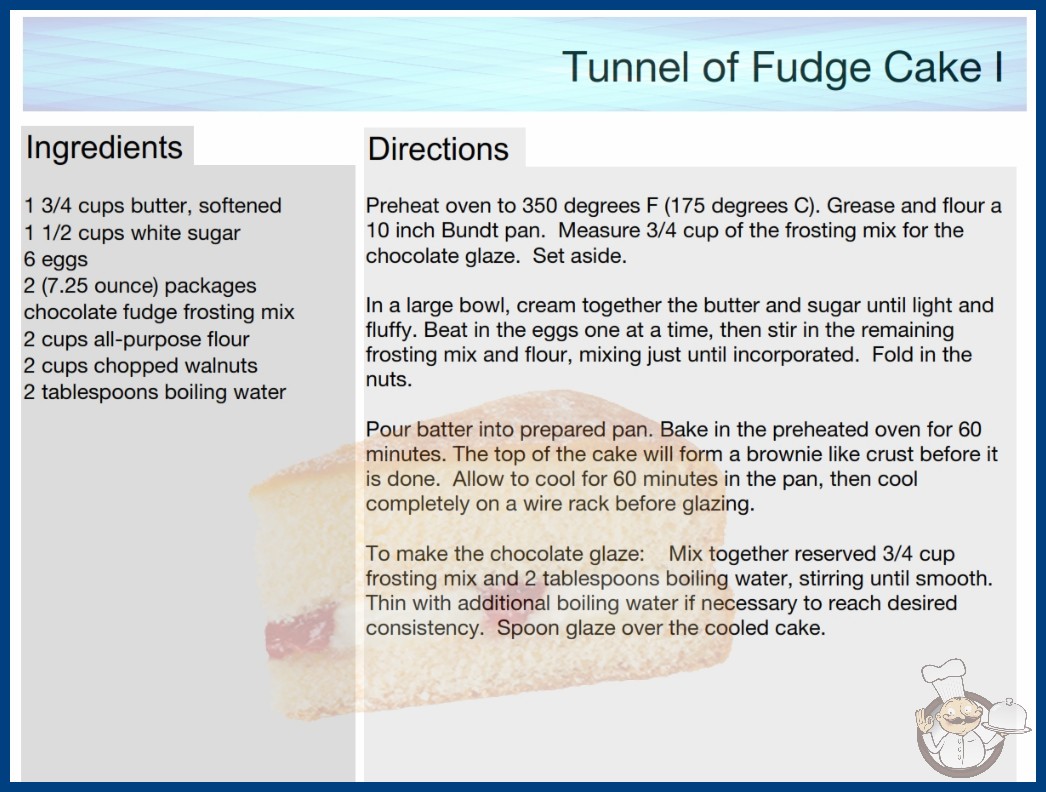 Tunnel of Fudge Cake I

Ingredients

1 3/4 cups butter, softened
1 1/2 cups white sugar
6 eggs
2 (7.25 ounce) packages chocolate fudge frosting mix
2 cups all-purpose flour
2 cups chopped walnuts
2 tablespoons boiling water

Directions

Preheat oven to 350 degrees F (175 degrees C). Grease and flour a 10 inch Bundt pan. Measure 3/4 cup of the frosting mix for the chocolate glaze. Set aside.

In a large bowl, cream together the butter and sugar until light and fluffy. Beat in the eggs one at a time, then stir in the remaining frosting mix and flour, mixing just until incorporated. Fold in the nuts.

Pour batter into prepared pan. Bake in the preheated oven for 60 minutes. The top of the cake will form a brownie like crust before it is done. Allow to cool for 60 minutes in the pan, then cool completely on a wire rack before glazing.

To make the chocolate glaze: Mix together reserved 3/4 cup frosting mix and 2 tablespoons boiling water, stirring until smooth. Thin with additional boiling water if necessary to reach desired consistency. Spoon glaze over the cooled cake.